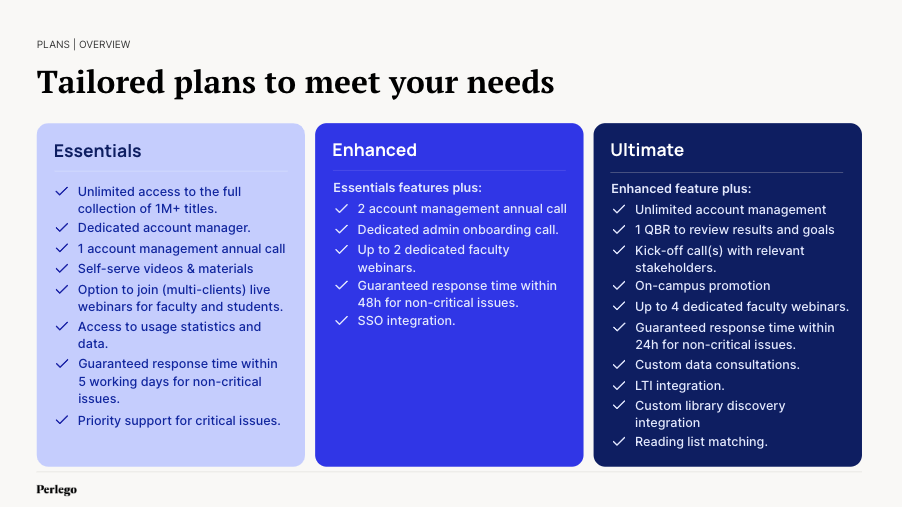 PLANS | OVERVIEW

Tailored plans to meet your needs

Essentials

✓ Unlimited access to the full collection of 1M+ titles.
✓ Dedicated account manager.
✓ 1 account management annual call
✓ Self-serve videos & materials
✓ Option to join (multi-clients) live webinars for faculty and students.
✓ Access to usage statistics and data.
✓ Guaranteed response time within 5 working days for non-critical issues.
✓ Priority support for critical issues.

Enhanced

Essentials features plus:
✓ 2 account management annual call
✓ Dedicated admin onboarding call.
✓ Up to 2 dedicated faculty webinars.
✓ Guaranteed response time within 48h for non-critical issues.
✓ SSO integration.

Ultimate

Enhanced feature plus:
✓ Unlimited account management
✓ 1 QBR to review results and goals
✓ Kick-off call(s) with relevant stakeholders.
✓ On-campus promotion
✓ Up to 4 dedicated faculty webinars.
✓ Guaranteed response time within 24h for non-critical issues.
✓ Custom data consultations.
✓ LTI integration.
✓ Custom library discovery integration
✓ Reading list matching.

Perlego